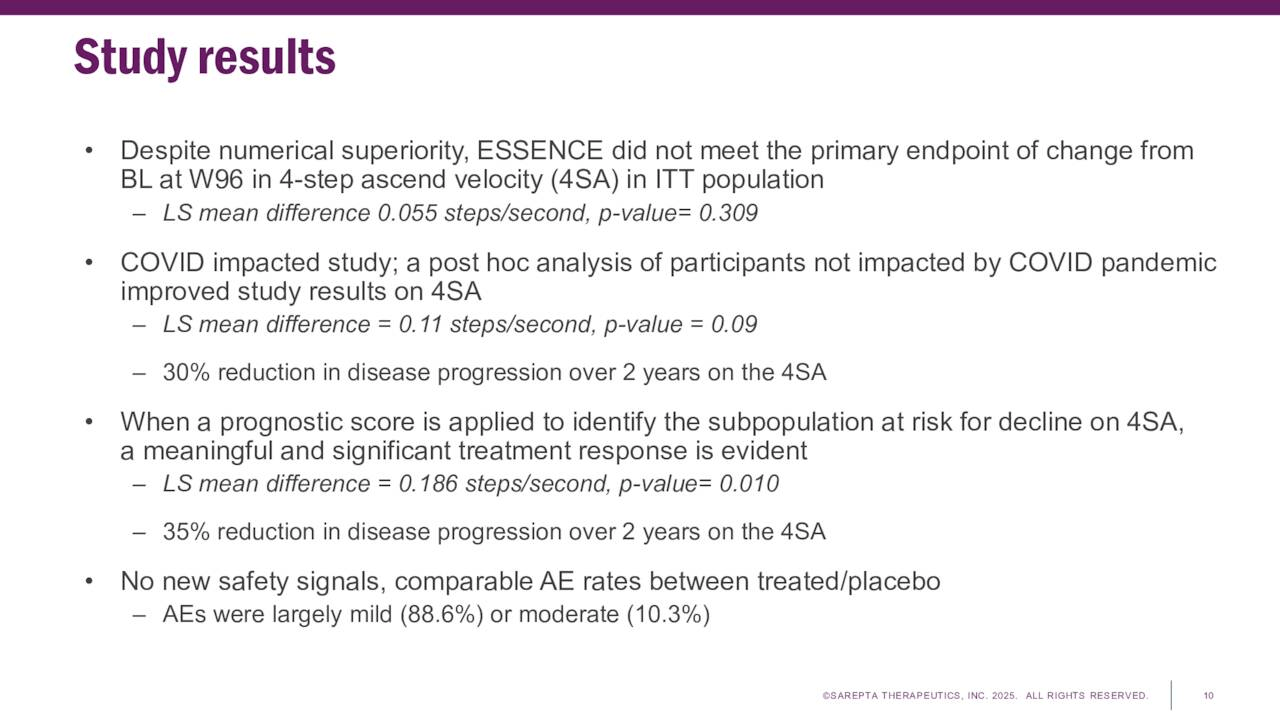 Study results

• Despite numerical superiority, ESSENCE did not meet the primary endpoint of change from BL at W96 in 4-step ascend velocity (4SA) in ITT population
– LS mean difference 0.055 steps/second, p-value= 0.309

• COVID impacted study; a post hoc analysis of participants not impacted by COVID pandemic improved study results on 4SA
– LS mean difference = 0.11 steps/second, p-value = 0.09
– 30% reduction in disease progression over 2 years on the 4SA

• When a prognostic score is applied to identify the subpopulation at risk for decline on 4SA, a meaningful and significant treatment response is evident
– LS mean difference = 0.186 steps/second, p-value= 0.010
– 35% reduction in disease progression over 2 years on the 4SA

• No new safety signals, comparable AE rates between treated/placebo
– AEs were largely mild (88.6%) or moderate (10.3%)

©SAREPTA THERAPEUTICS, INC. 2025. ALL RIGHTS RESERVED.

10